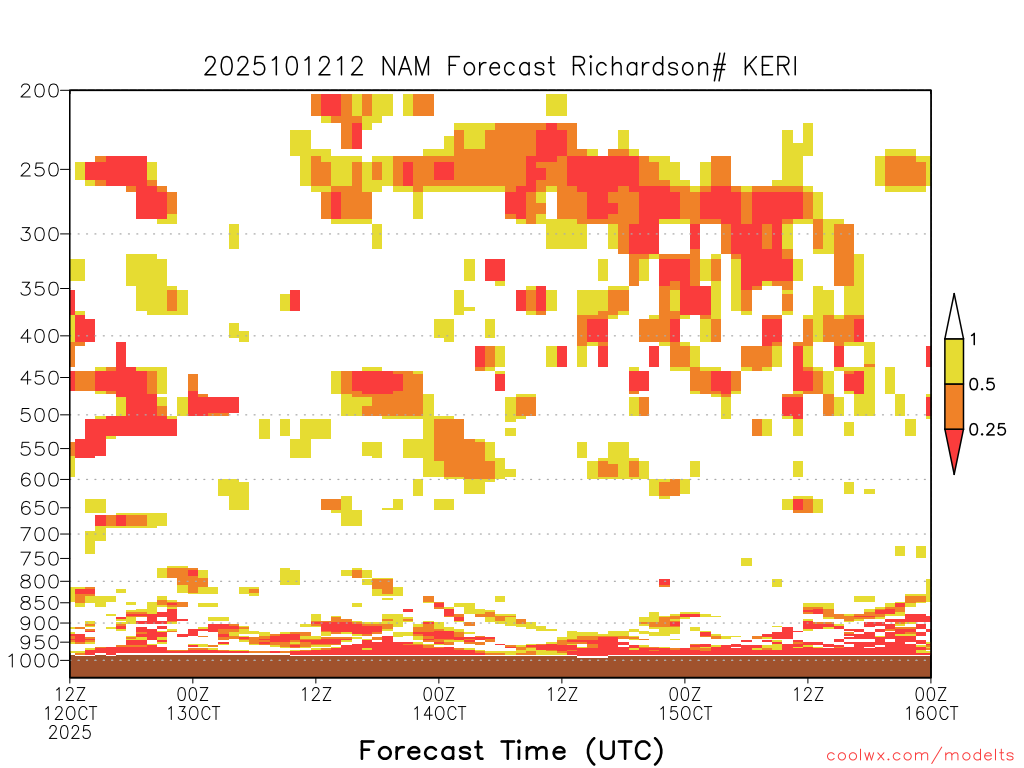 2025101212 NAM Forecast Richardson# KERI

200
250
300
350
400
450
500
550
600
650
700
750
800
850
900
950
1000

1
0.5
0.25

12Z 12OCT 2025
00Z 13OCT
12Z
00Z 14OCT
12Z
00Z 15OCT
12Z
00Z 16OCT

Forecast Time (UTC)

coolwx.com/modelts